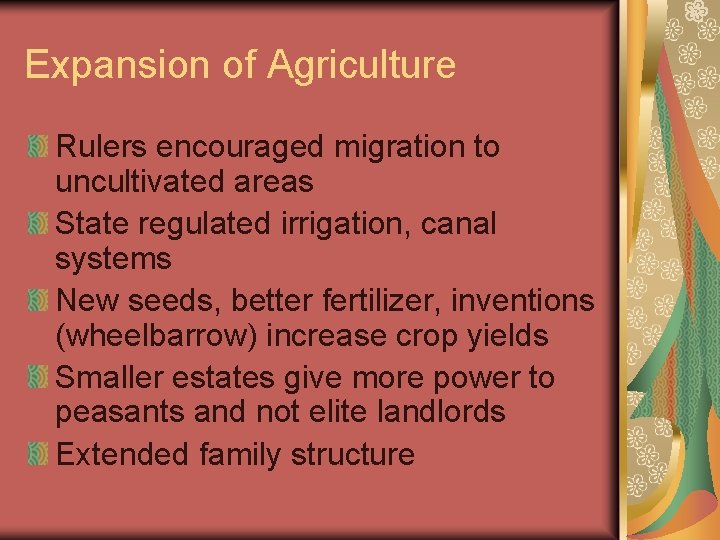 Expansion of Agriculture

Rulers encouraged migration to uncultivated areas

State regulated irrigation, canal systems

New seeds, better fertilizer, inventions (wheelbarrow) increase crop yields

Smaller estates give more power to peasants and not elite landlords

Extended family structure